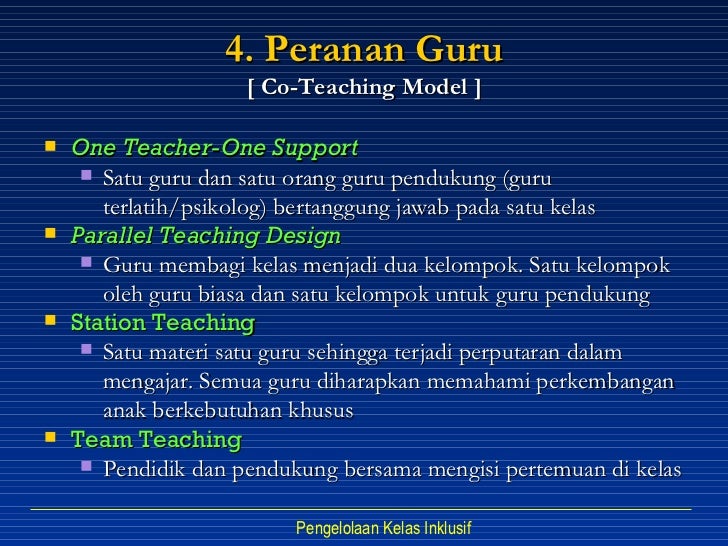 4. Peranan Guru
[ Co-Teaching Model ]

- One Teacher-One Support
  - Satu guru dan satu orang guru pendukung (guru terlatih/psikolog) bertanggung jawab pada satu kelas
- Parallel Teaching Design
  - Guru membagi kelas menjadi dua kelompok. Satu kelompok oleh guru biasa dan satu kelompok untuk guru pendukung
- Station Teaching
  - Satu materi satu guru sehingga terjadi perputaran dalam mengajar. Semua guru diharapkan memahami perkembangan anak berkebutuhan khusus
- Team Teaching
  - Pendidik dan pendukung bersama mengisi pertemuan di kelas

Pengelolaan Kelas Inklusif